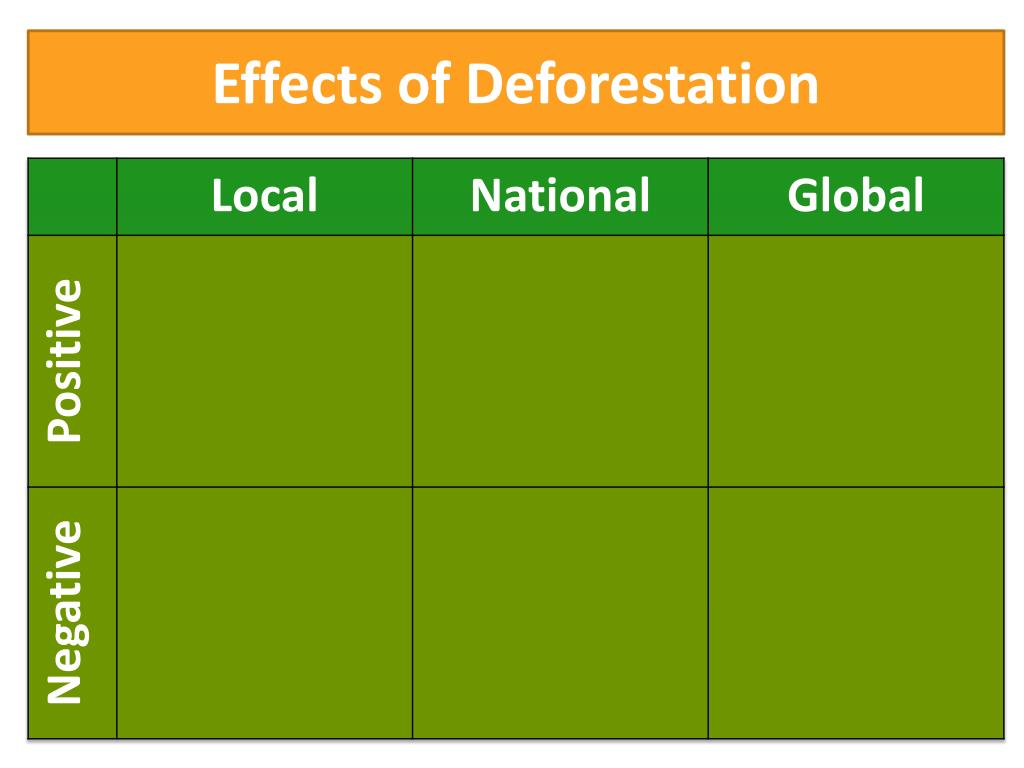 Effects of Deforestation

| | Local | National | Global |
|---|---|---|---|
| Positive | | | |
| Negative | | | |